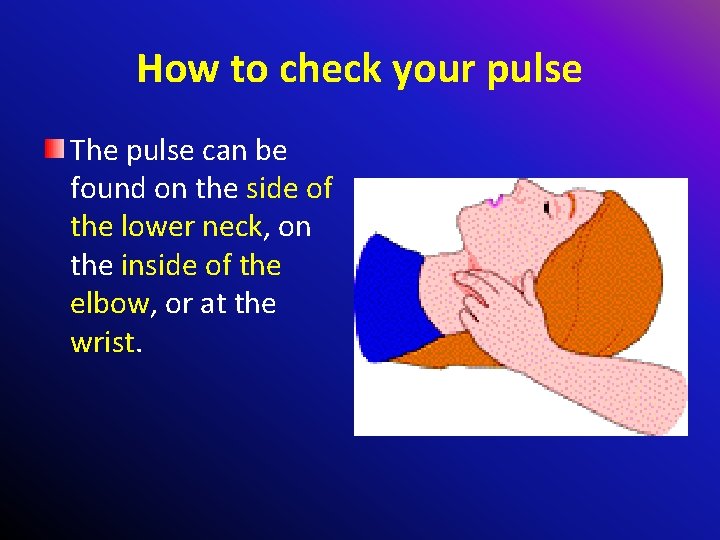 How to check your pulse

The pulse can be found on the side of the lower neck, on the inside of the elbow, or at the wrist.